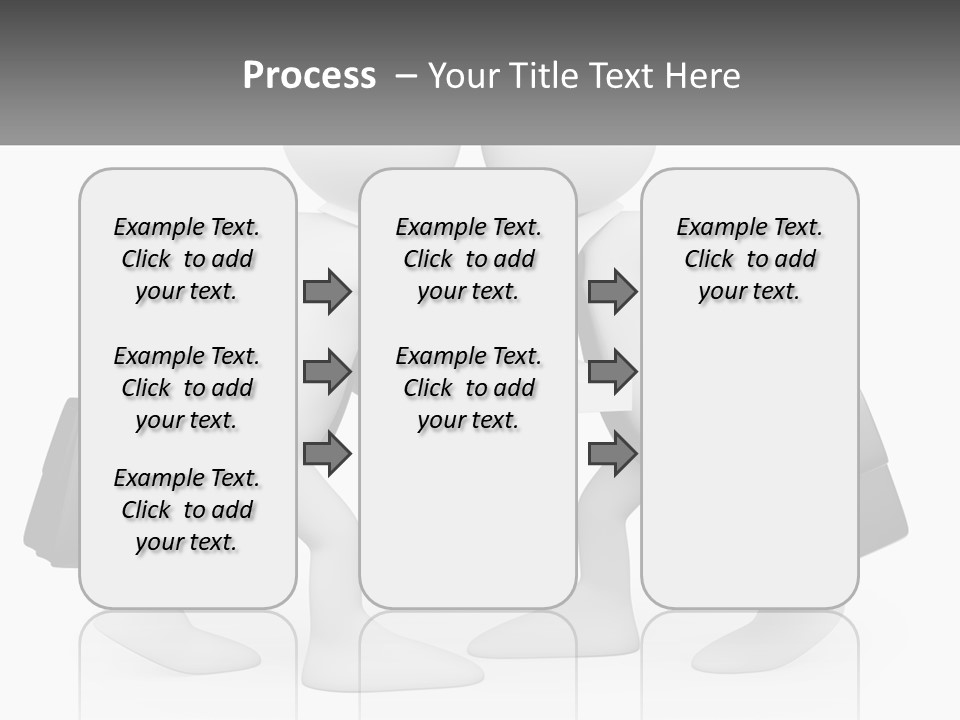 Process – Your Title Text Here

Example Text. Click to add your text.

Example Text. Click to add your text.

Example Text. Click to add your text.

Example Text. Click to add your text.

Example Text. Click to add your text.

Example Text. Click to add your text.